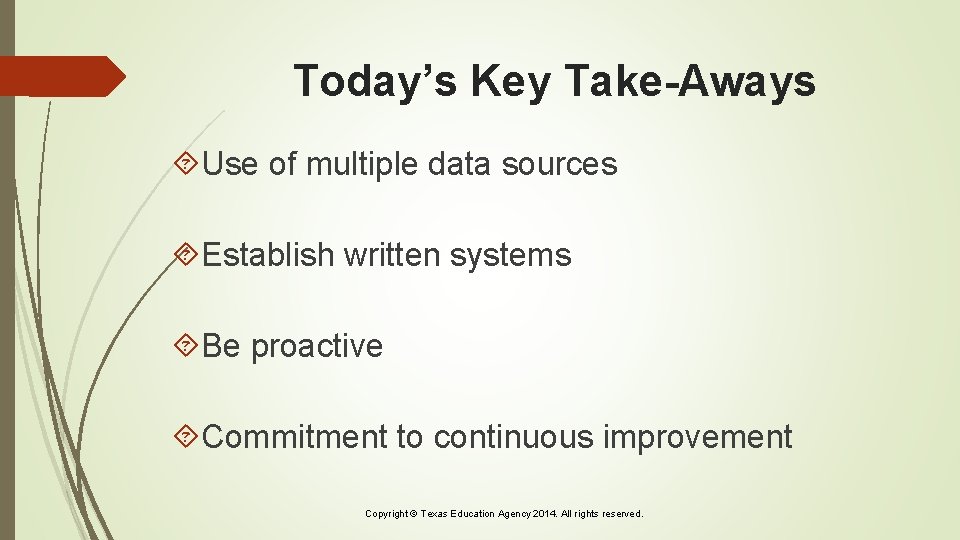 Today's Key Take-Aways

Use of multiple data sources

Establish written systems

Be proactive

Commitment to continuous improvement

Copyright © Texas Education Agency 2014. All rights reserved.